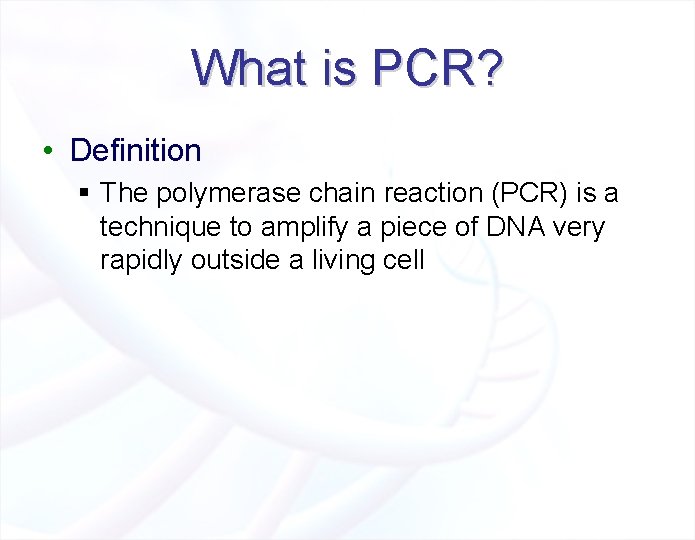 What is PCR?

• Definition

▪ The polymerase chain reaction (PCR) is a technique to amplify a piece of DNA very rapidly outside a living cell